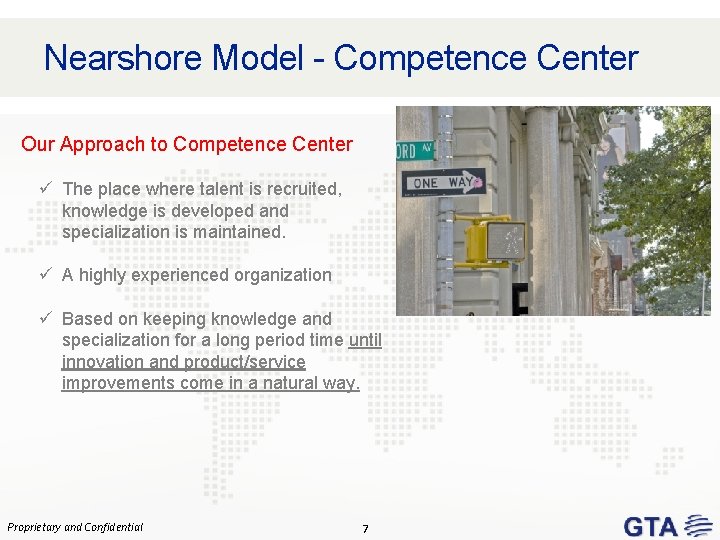 Nearshore Model - Competence Center

Our Approach to Competence Center

✓ The place where talent is recruited, knowledge is developed and specialization is maintained.

✓ A highly experienced organization

✓ Based on keeping knowledge and specialization for a long period time until innovation and product/service improvements come in a natural way.

ORD AV

ONE WAY

Proprietary and Confidential

7

GTA